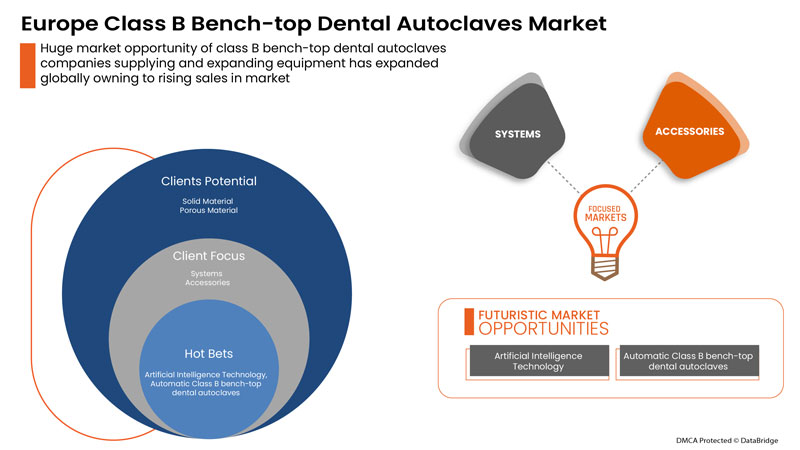 Europe Class B Bench-top Dental Autoclaves Market

Huge market opportunity of class B bench-top dental autoclaves companies supplying and expanding equipment has expanded globally owning to rising sales in market

Clients Potential
Solid Material
Porous Material

Client Focus
Systems
Accessories

Hot Bets
Artificial Intelligence Technology, Automatic Class B bench-top dental autoclaves

SYSTEMS

ACCESSORIES

FOCUSED MARKETS

FUTURISTIC MARKET OPPORTUNITIES

Artificial Intelligence Technology

Automatic Class B bench-top dental autoclaves

DMCA Protected © DataBridge